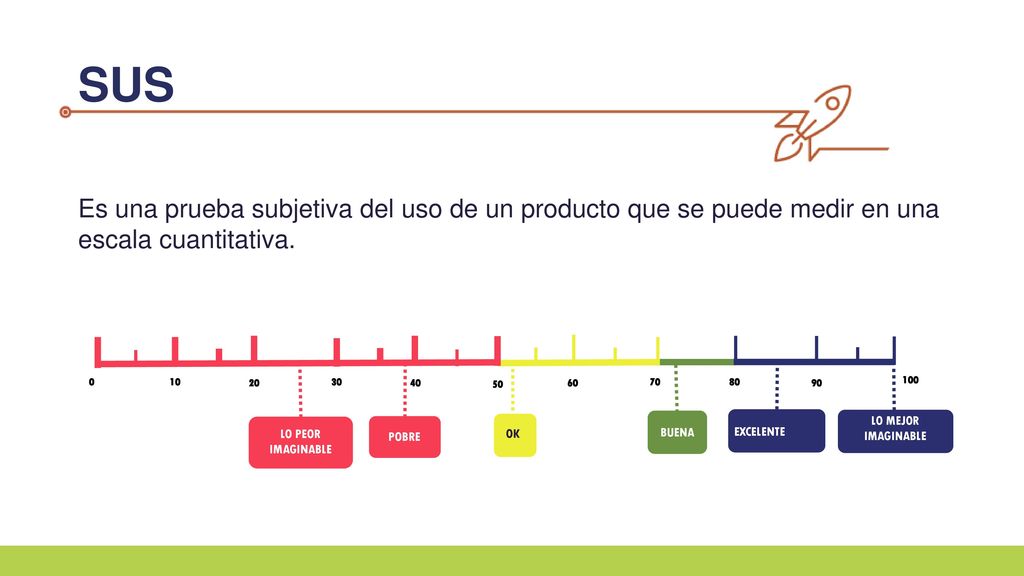 SUS

Es una prueba subjetiva del uso de un producto que se puede medir en una escala cuantitativa.

0 10 20 30 40 50 60 70 80 90 100

LO PEOR IMAGINABLE

POBRE

OK

BUENA

EXCELENTE

LO MEJOR IMAGINABLE